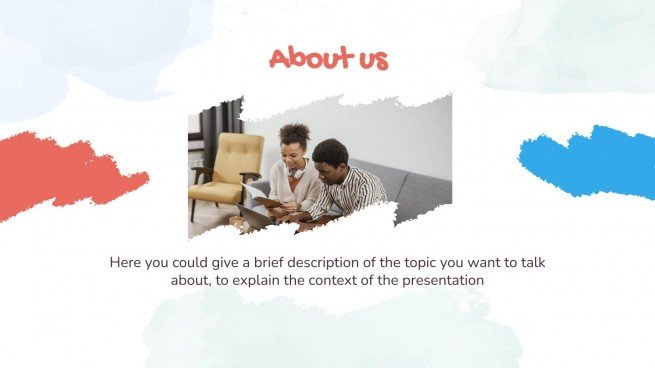 About us

Here you could give a brief description of the topic you want to talk about, to explain the context of the presentation